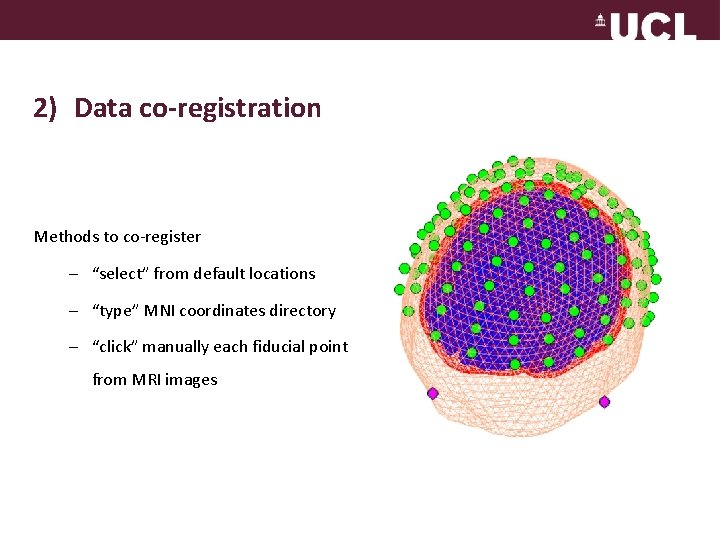 UCL

2) Data co-registration

Methods to co-register

– “select” from default locations

– “type” MNI coordinates directory

– “click” manually each fiducial point from MRI images